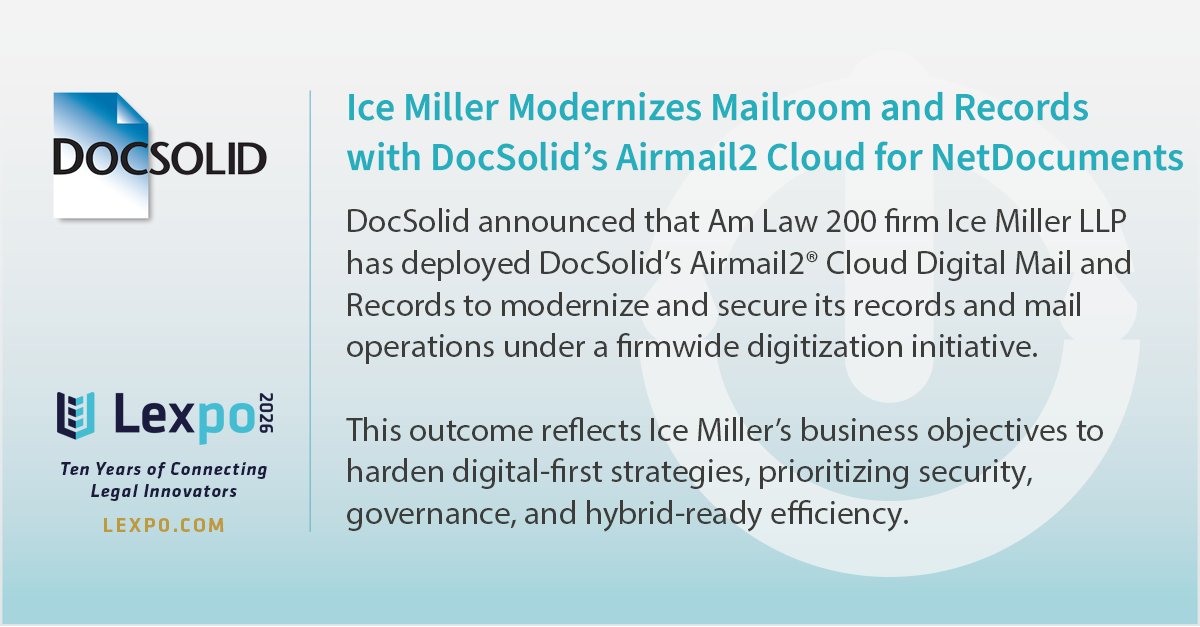 DOCSOLID

Lexpo 2026

Ten Years of Connecting Legal Innovators

LEXPO.COM

Ice Miller Modernizes Mailroom and Records with DocSolid's Airmail2 Cloud for NetDocuments

DocSolid announced that Am Law 200 firm Ice Miller LLP has deployed DocSolid's Airmail2® Cloud Digital Mail and Records to modernize and secure its records and mail operations under a firmwide digitization initiative.

This outcome reflects Ice Miller's business objectives to harden digital-first strategies, prioritizing security, governance, and hybrid-ready efficiency.